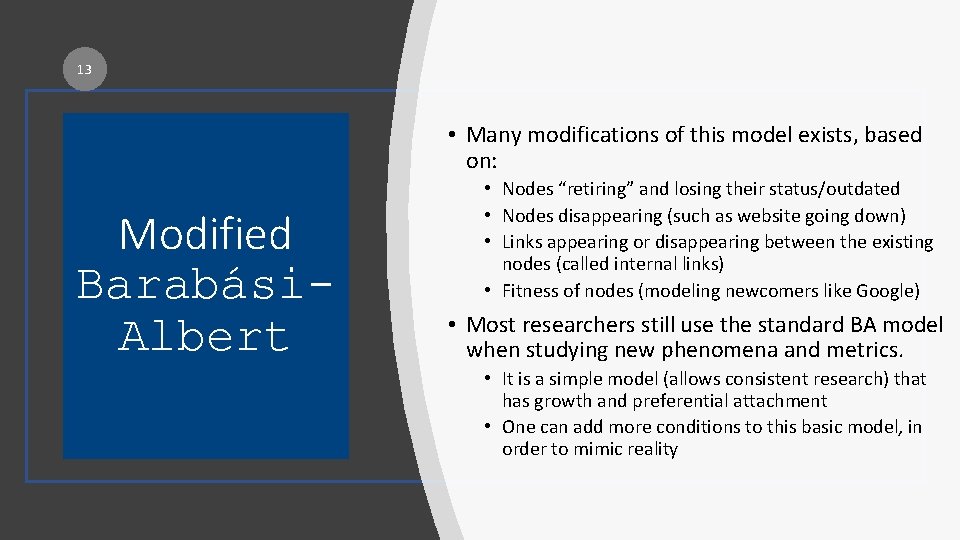 13

Modified Barabási-Albert

• Many modifications of this model exists, based on:
  • Nodes “retiring” and losing their status/outdated
  • Nodes disappearing (such as website going down)
  • Links appearing or disappearing between the existing nodes (called internal links)
  • Fitness of nodes (modeling newcomers like Google)
• Most researchers still use the standard BA model when studying new phenomena and metrics.
  • It is a simple model (allows consistent research) that has growth and preferential attachment
  • One can add more conditions to this basic model, in order to mimic reality